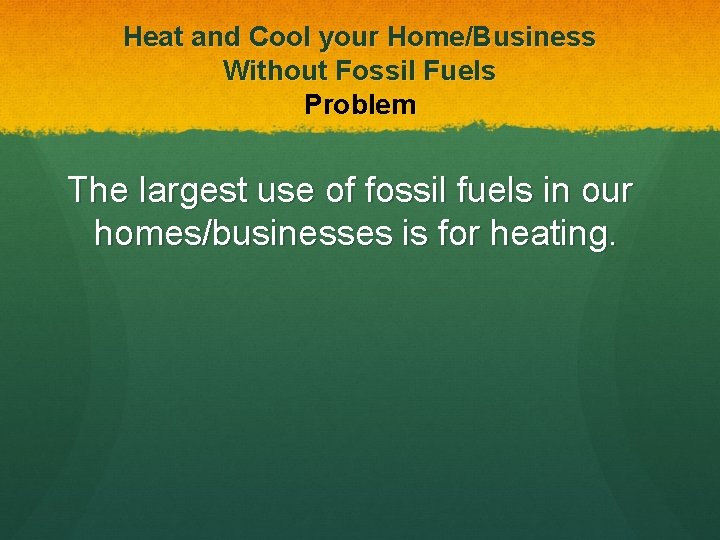 Heat and Cool your Home/Business Without Fossil Fuels
Problem

The largest use of fossil fuels in our homes/businesses is for heating.